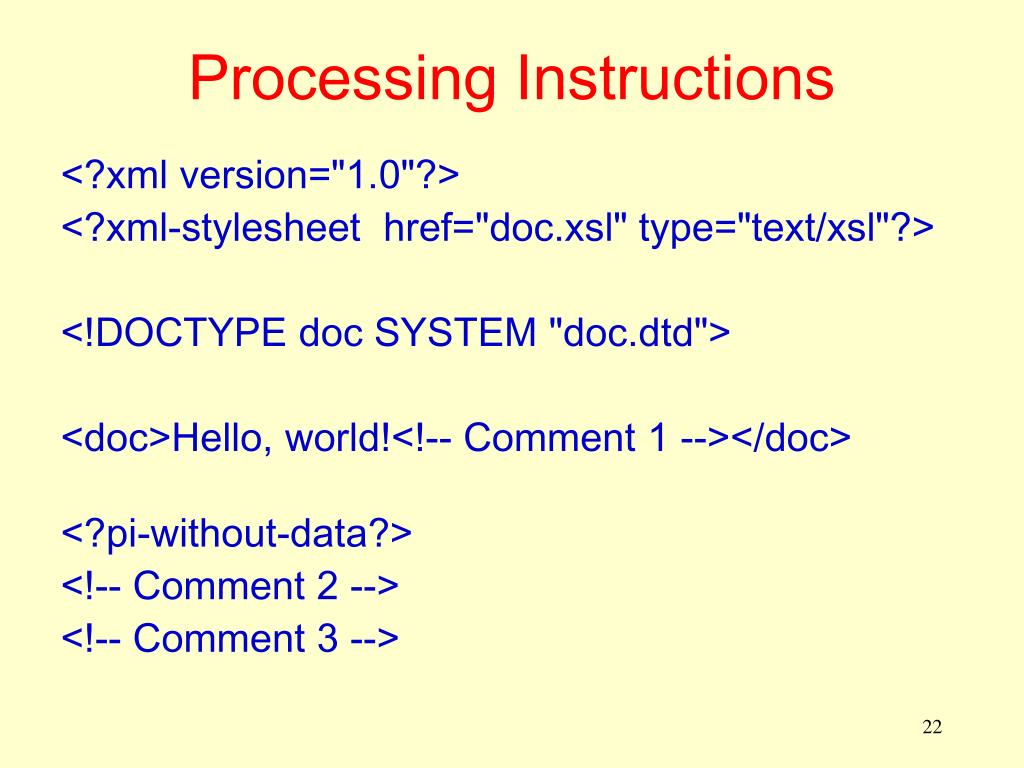 Processing Instructions

<?xml version="1.0"?>
<?xml-stylesheet  href="doc.xsl" type="text/xsl"?>

<!DOCTYPE doc SYSTEM "doc.dtd">

<doc>Hello, world!<!-- Comment 1 --></doc>

<?pi-without-data?>
<!-- Comment 2 -->
<!-- Comment 3 -->

22